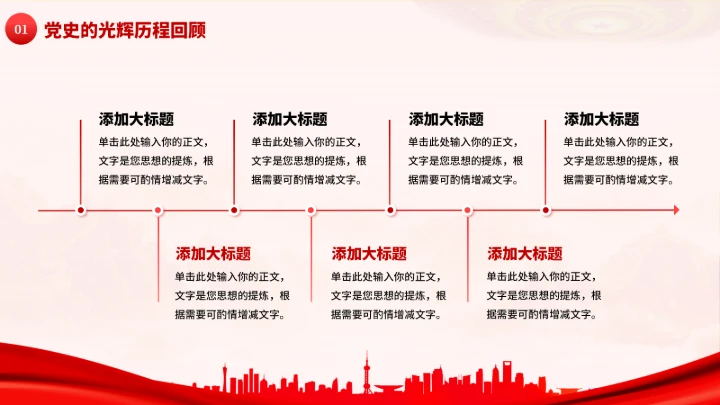 01 党史的光辉历程回顾

添加大标题
单击此处输入你的正文，文字是您思想的提炼，根据需要可酌情增减文字。

添加大标题
单击此处输入你的正文，文字是您思想的提炼，根据需要可酌情增减文字。

添加大标题
单击此处输入你的正文，文字是您思想的提炼，根据需要可酌情增减文字。

添加大标题
单击此处输入你的正文，文字是您思想的提炼，根据需要可酌情增减文字。

添加大标题
单击此处输入你的正文，文字是您思想的提炼，根据需要可酌情增减文字。

添加大标题
单击此处输入你的正文，文字是您思想的提炼，根据需要可酌情增减文字。

添加大标题
单击此处输入你的正文，文字是您思想的提炼，根据需要可酌情增减文字。